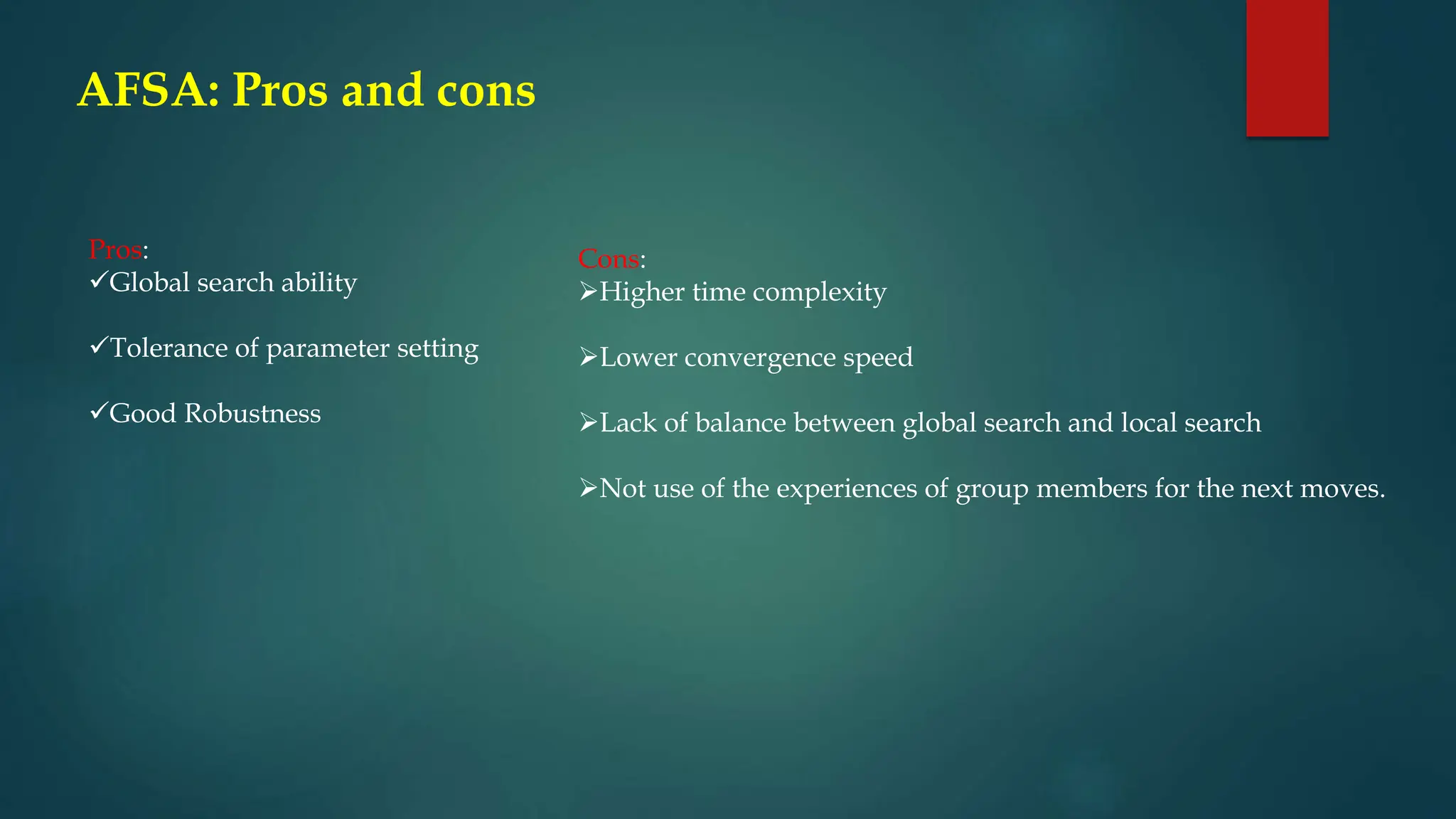 AFSA: Pros and cons

Pros:
✓Global search ability

✓Tolerance of parameter setting

✓Good Robustness

Cons:
➢Higher time complexity

➢Lower convergence speed

➢Lack of balance between global search and local search

➢Not use of the experiences of group members for the next moves.